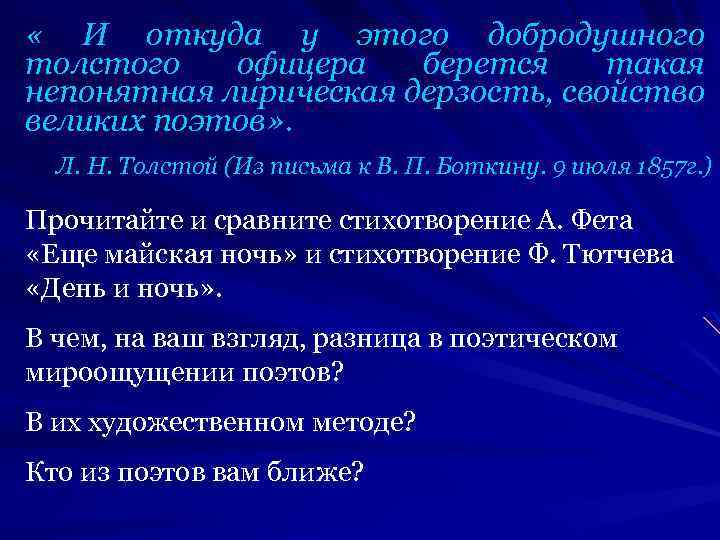 « И откуда у этого добродушного толстого офицера берется такая непонятная лирическая дерзость, свойство великих поэтов».

Л. Н. Толстой (Из письма к В. П. Боткину. 9 июля 1857г.)

Прочитайте и сравните стихотворение А. Фета «Еще майская ночь» и стихотворение Ф. Тютчева «День и ночь».

В чем, на ваш взгляд, разница в поэтическом мироощущении поэтов?

В их художественном методе?

Кто из поэтов вам ближе?